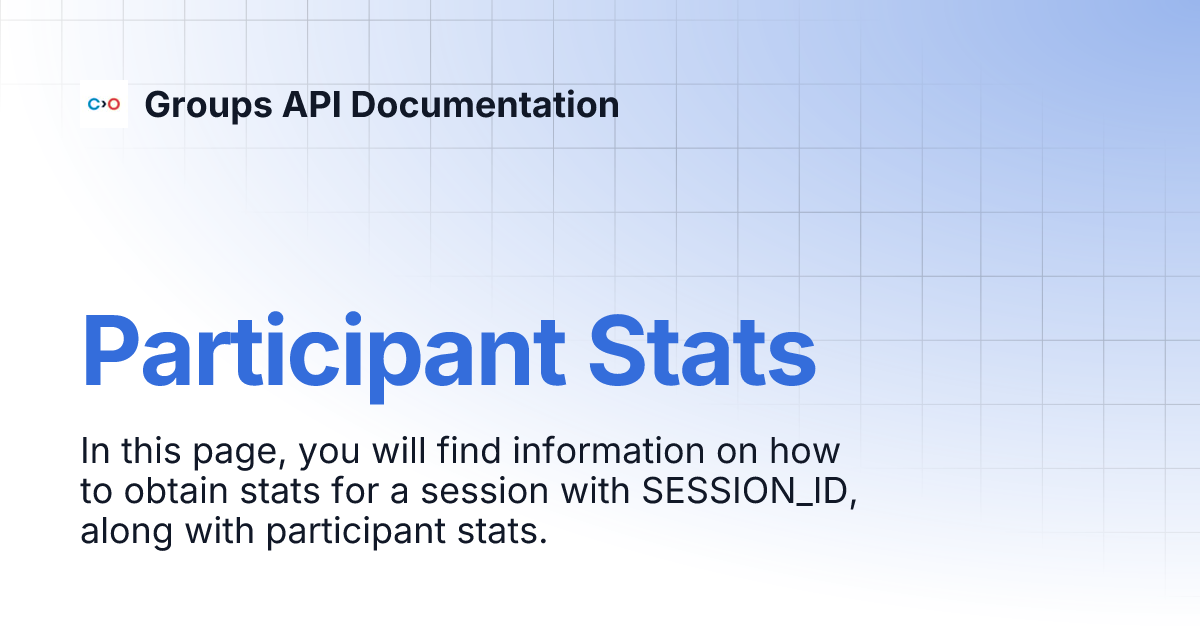 Groups API Documentation

Participant Stats

In this page, you will find information on how to obtain stats for a session with SESSION_ID, along with participant stats.